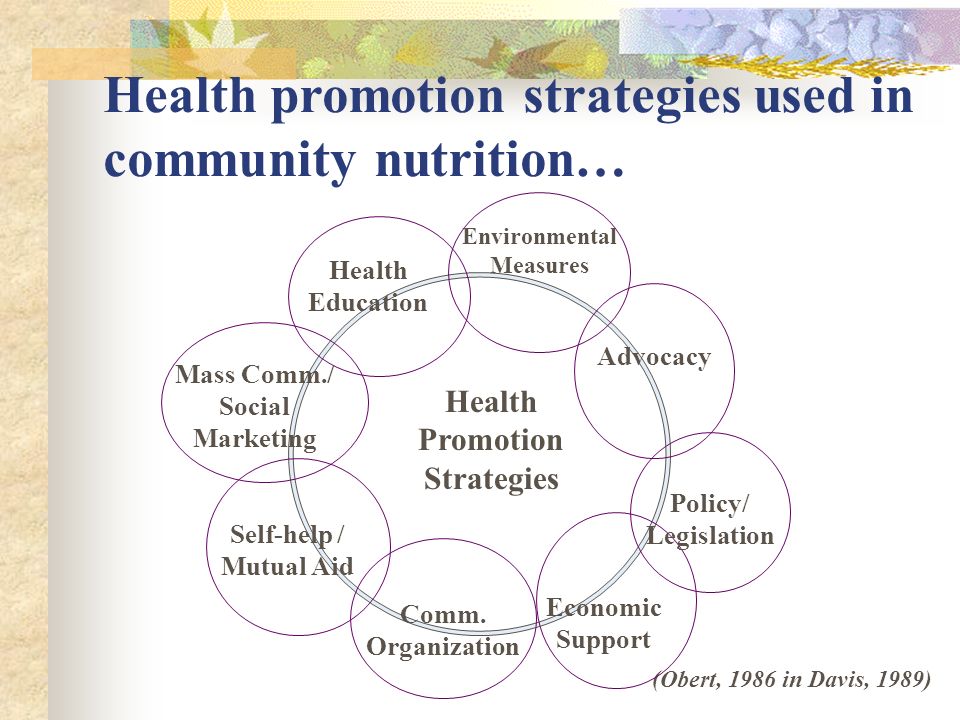 Health promotion strategies used in community nutrition…

Health Promotion Strategies

Health Education

Environmental Measures

Advocacy

Policy/ Legislation

Economic Support

Comm. Organization

Self-help / Mutual Aid

Mass Comm./ Social Marketing

(Obert, 1986 in Davis, 1989)